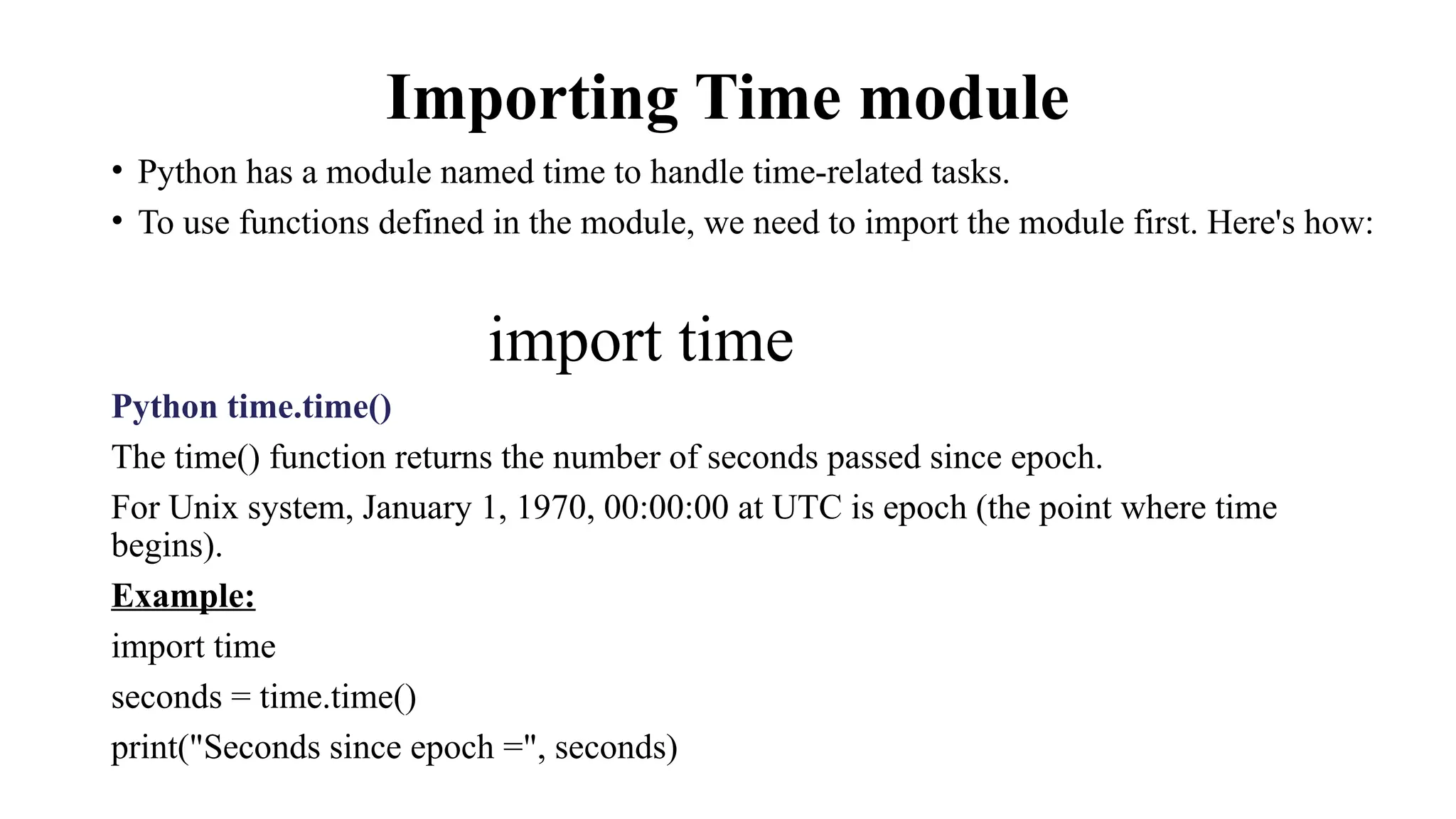 Importing Time module

• Python has a module named time to handle time-related tasks.
• To use functions defined in the module, we need to import the module first. Here's how:

import time

Python time.time()

The time() function returns the number of seconds passed since epoch.

For Unix system, January 1, 1970, 00:00:00 at UTC is epoch (the point where time begins).

Example:

import time

seconds = time.time()

print("Seconds since epoch =", seconds)